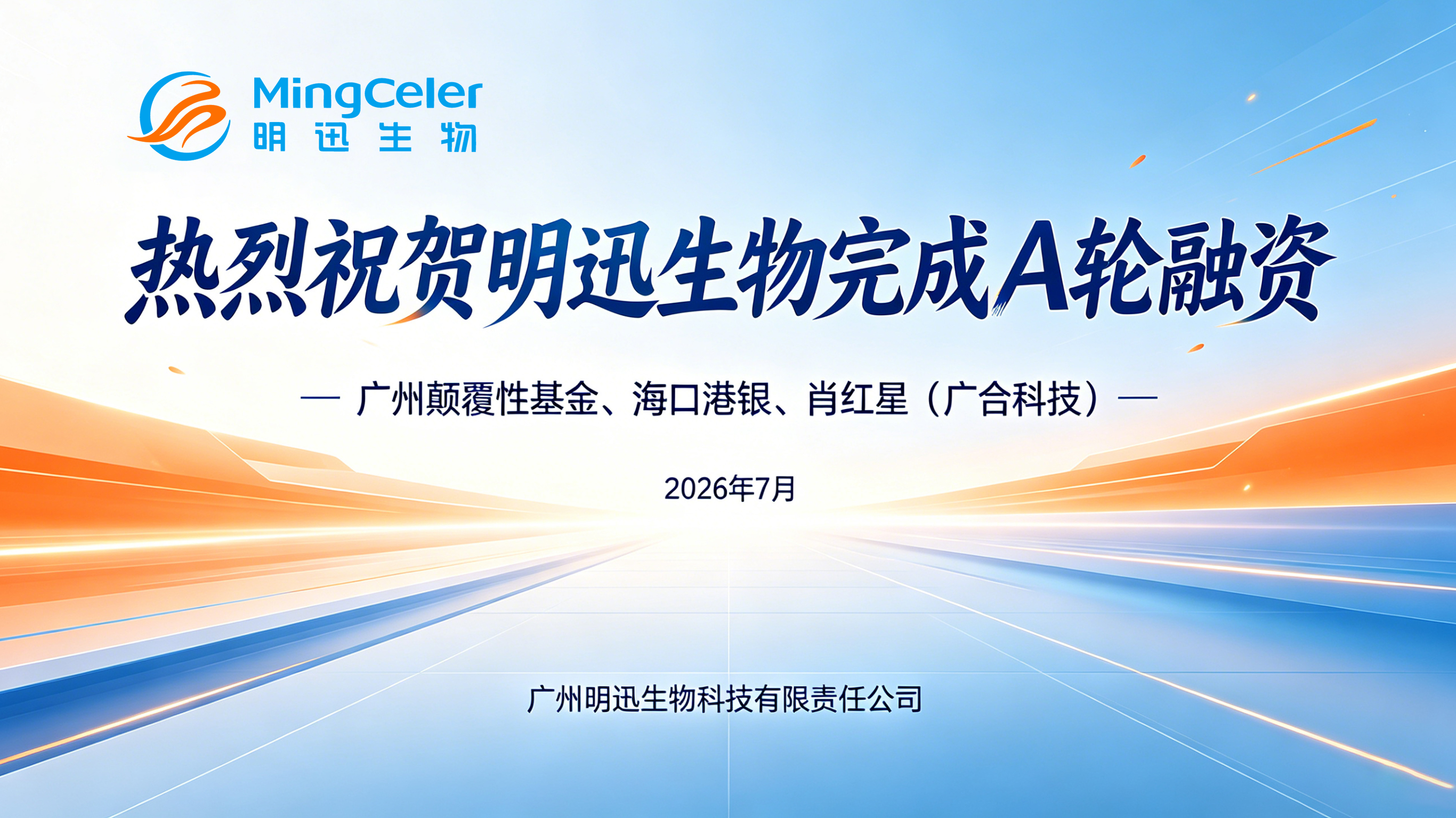 MingCeler
明迅生物

热烈祝贺明迅生物完成A轮融资

— 广州颠覆性基金、海口港银、肖红星（广合科技）—

2026年7月

广州明迅生物科技有限责任公司